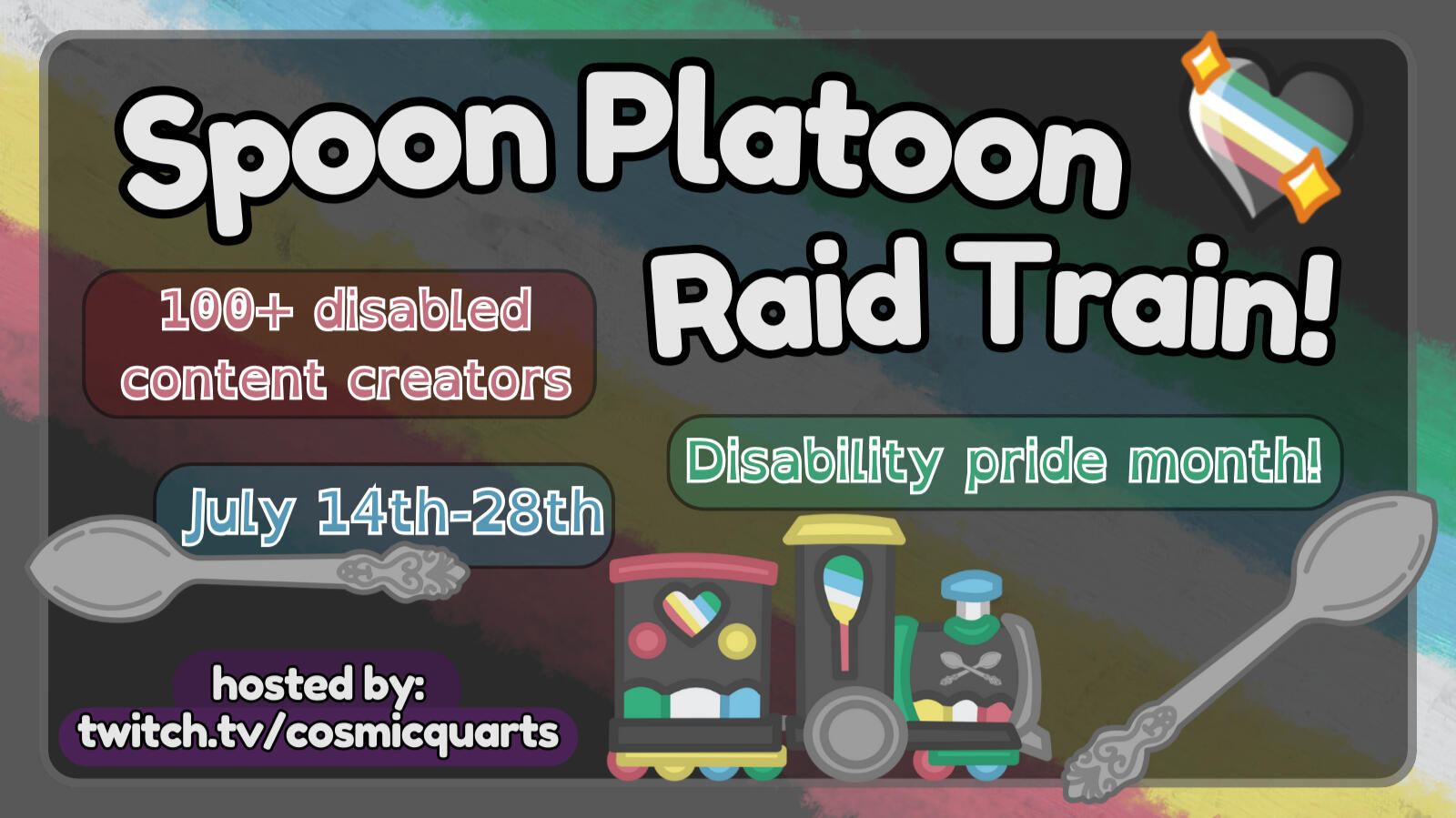 Spoon Platoon Raid Train!

100+ disabled content creators

Disability pride month!

July 14th-28th

hosted by:
twitch.tv/cosmicquarts